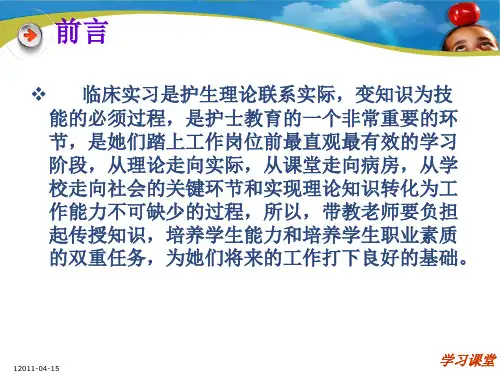 前言

❖ 临床实习是护生理论联系实际，变知识为技能的必须过程，是护士教育的一个非常重要的环节，是她们踏上工作岗位前最直观最有效的学习阶段，从理论走向实际，从课堂走向病房，从学校走向社会的关键环节和实现理论知识转化为工作能力不可缺少的过程，所以，带教老师要负担起传授知识，培养学生能力和培养学生职业素质的双重任务，为她们将来的工作打下良好的基础。

12011-04-15

学习课堂